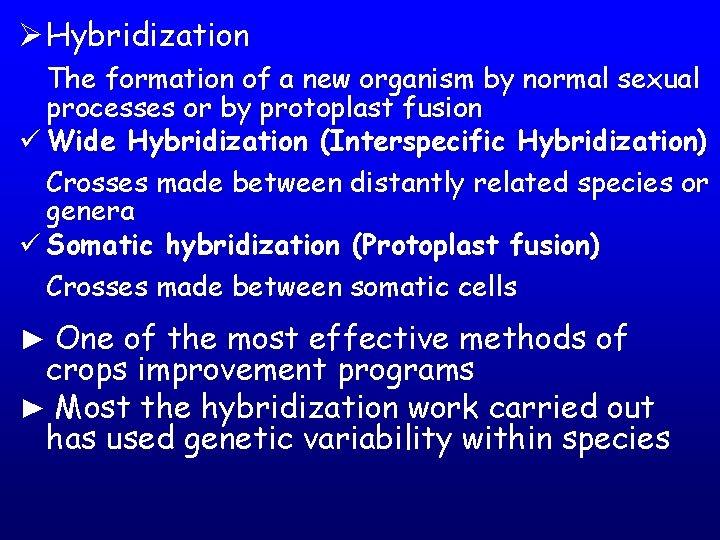 ➢ Hybridization

The formation of a new organism by normal sexual processes or by protoplast fusion

✓ Wide Hybridization (Interspecific Hybridization)

Crosses made between distantly related species or genera

✓ Somatic hybridization (Protoplast fusion)

Crosses made between somatic cells

► One of the most effective methods of crops improvement programs

► Most the hybridization work carried out has used genetic variability within species